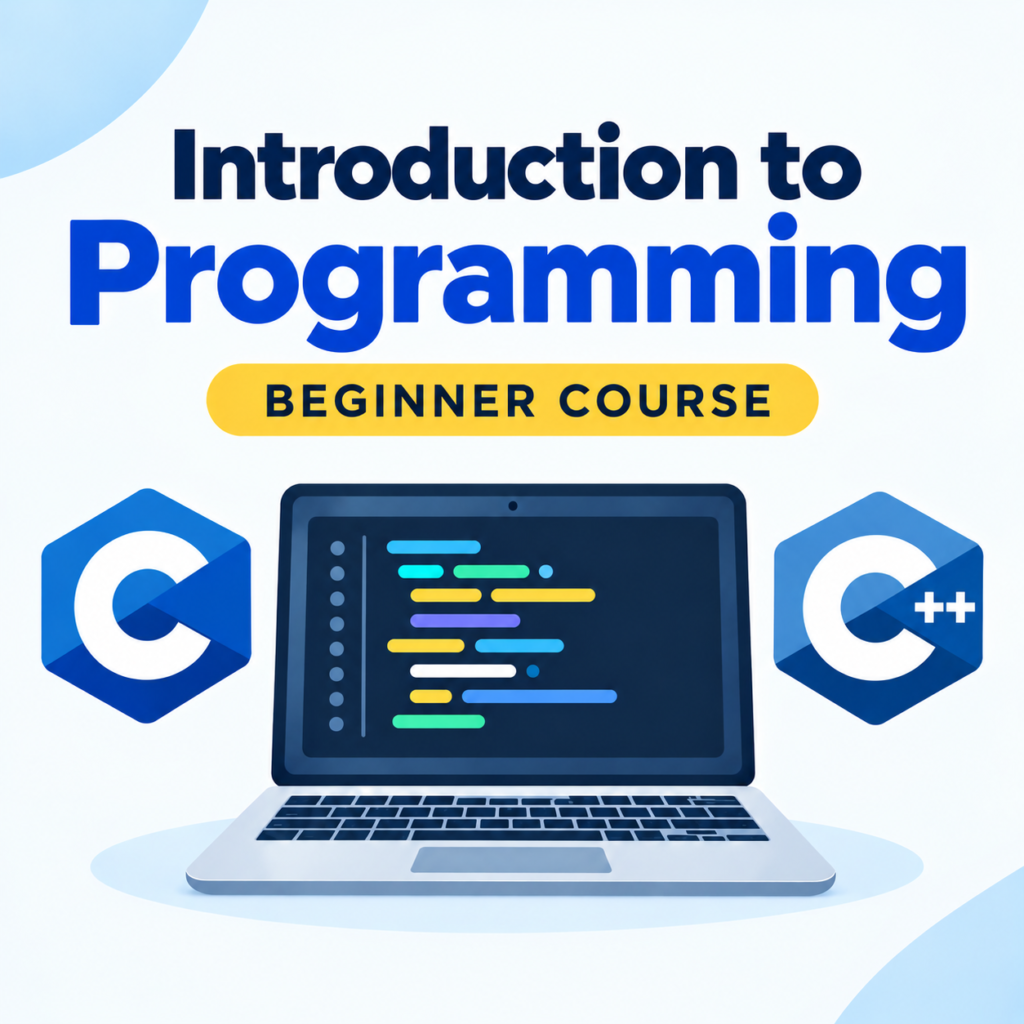 Introduction to
Programming
BEGINNER COURSE

C

C++